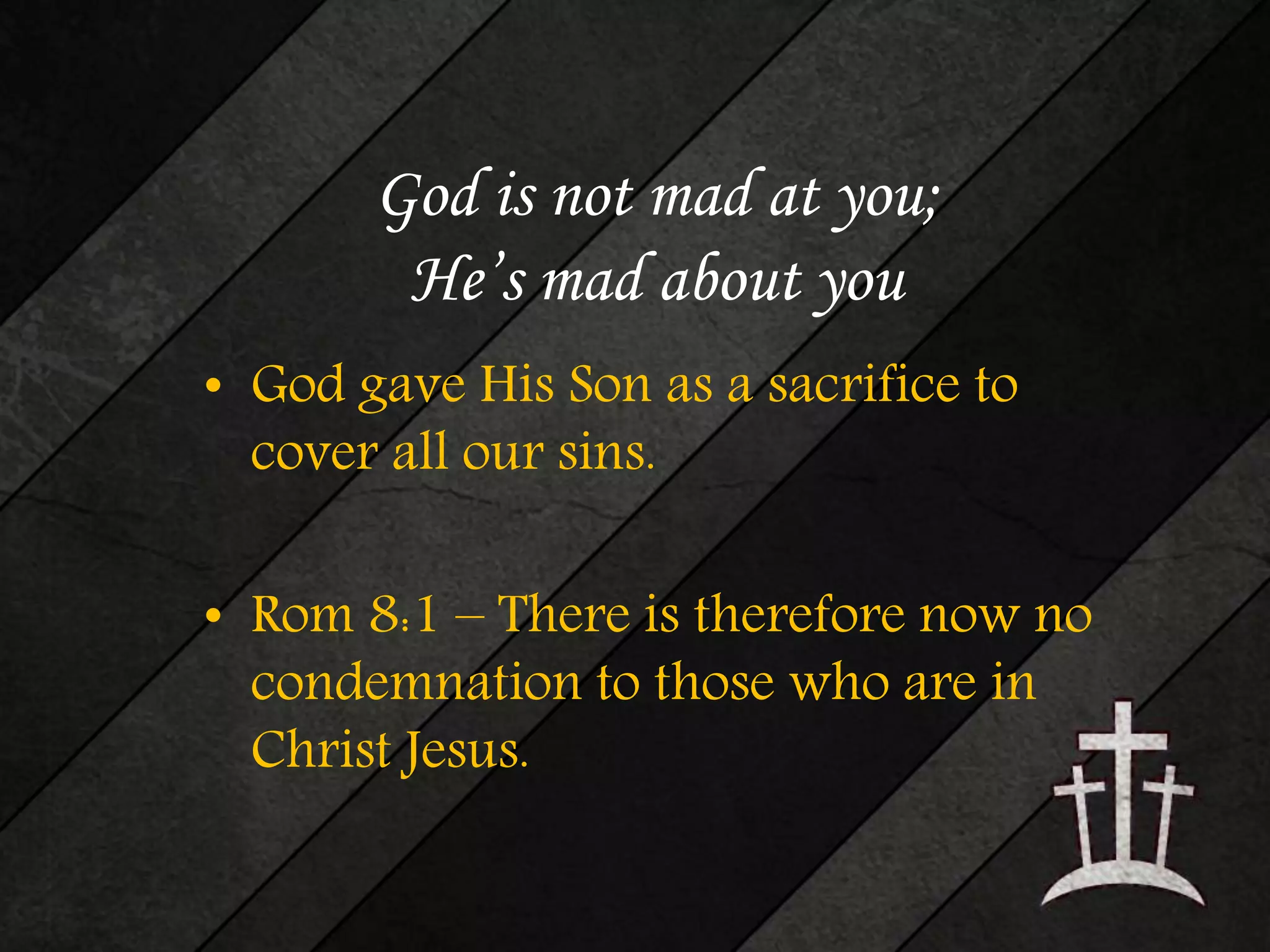 God is not mad at you;
He's mad about you

• God gave His Son as a sacrifice to cover all our sins.

• Rom 8:1 – There is therefore now no condemnation to those who are in Christ Jesus.